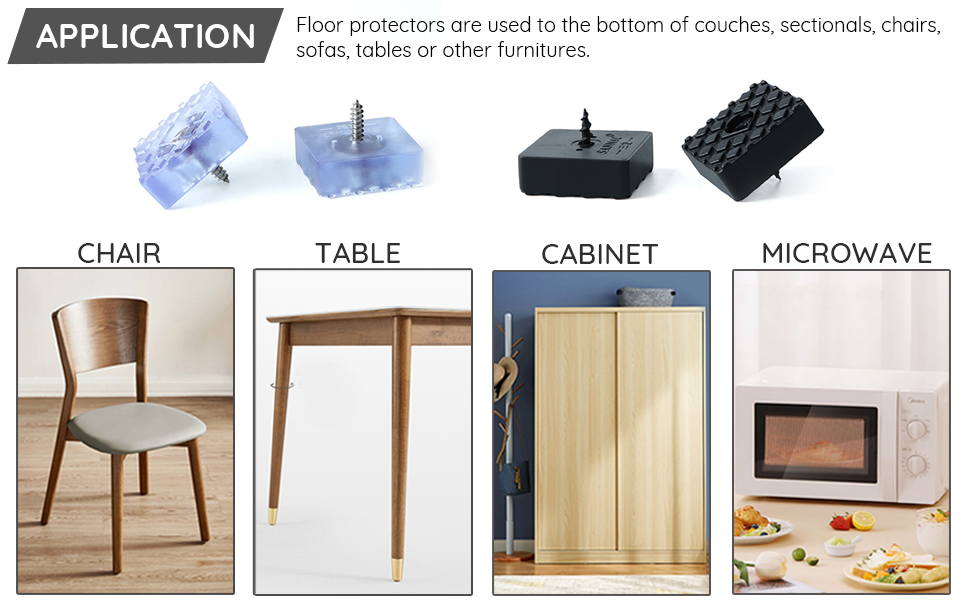 APPLICATION

Floor protectors are used to the bottom of couches, sectionals, chairs, sofas, tables or other furnitures.

CHAIR

TABLE

CABINET

MICROWAVE